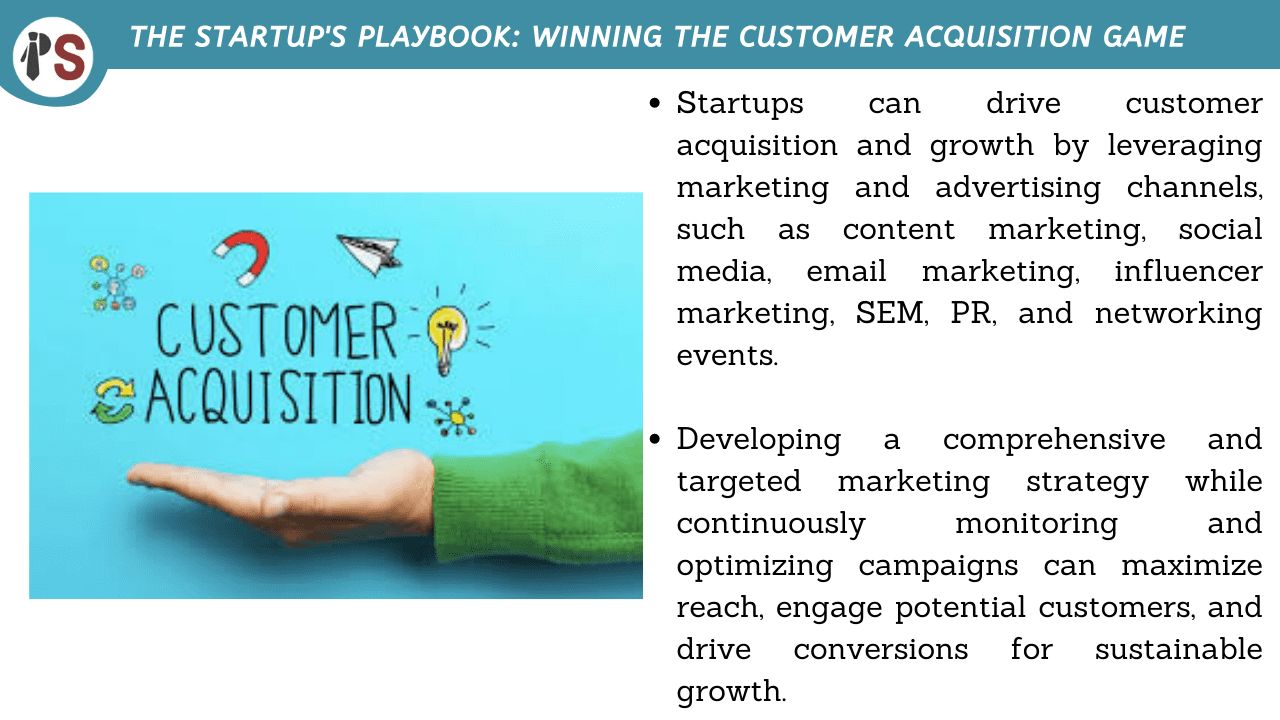 PS

THE STARTUP'S PLAYBOOK: WINNING THE CUSTOMER ACQUISITION GAME

CUSTOMER ACQUISITION

• Startups can drive customer acquisition and growth by leveraging marketing and advertising channels, such as content marketing, social media, email marketing, influencer marketing, SEM, PR, and networking events.

• Developing a comprehensive and targeted marketing strategy while continuously monitoring and optimizing campaigns can maximize reach, engage potential customers, and drive conversions for sustainable growth.